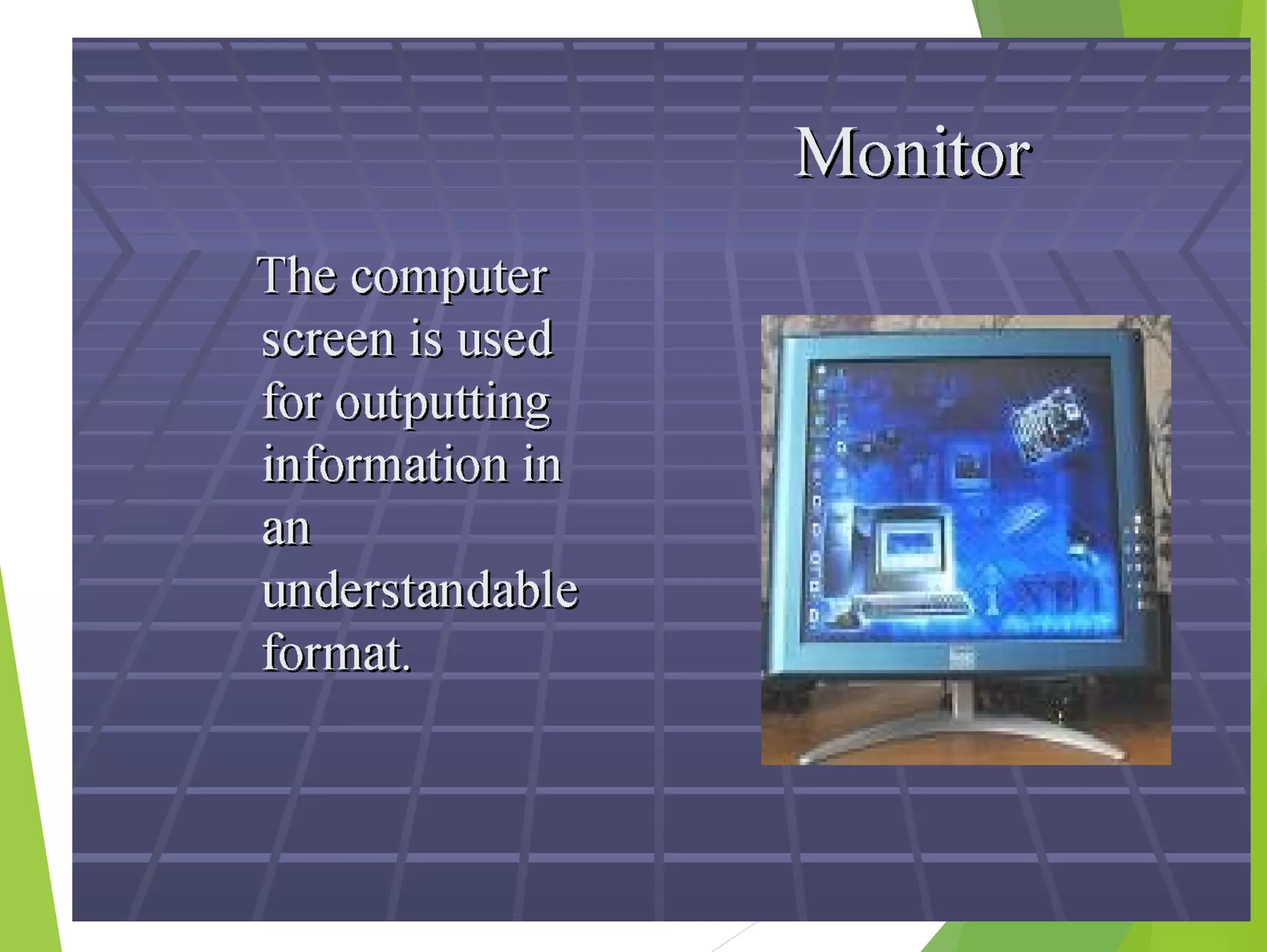 Monitor

The computer screen is used for outputting information in an understandable format.